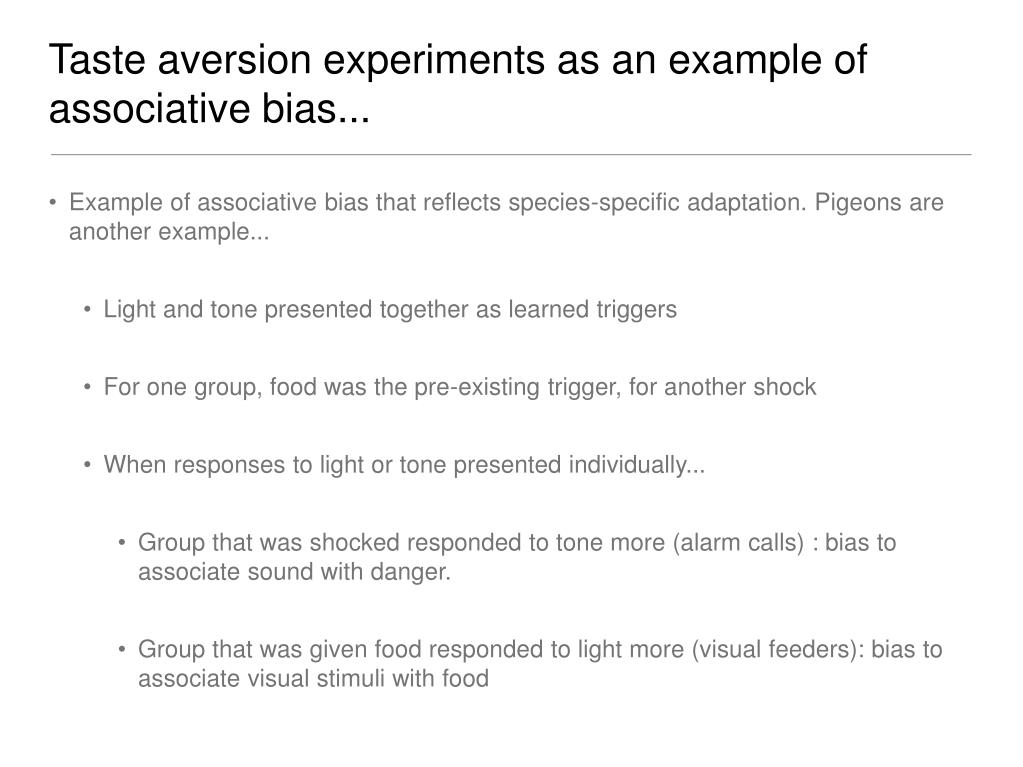 Taste aversion experiments as an example of associative bias...

• Example of associative bias that reflects species-specific adaptation. Pigeons are another example...

• Light and tone presented together as learned triggers

• For one group, food was the pre-existing trigger, for another shock

• When responses to light or tone presented individually...

• Group that was shocked responded to tone more (alarm calls) : bias to associate sound with danger.

• Group that was given food responded to light more (visual feeders): bias to associate visual stimuli with food